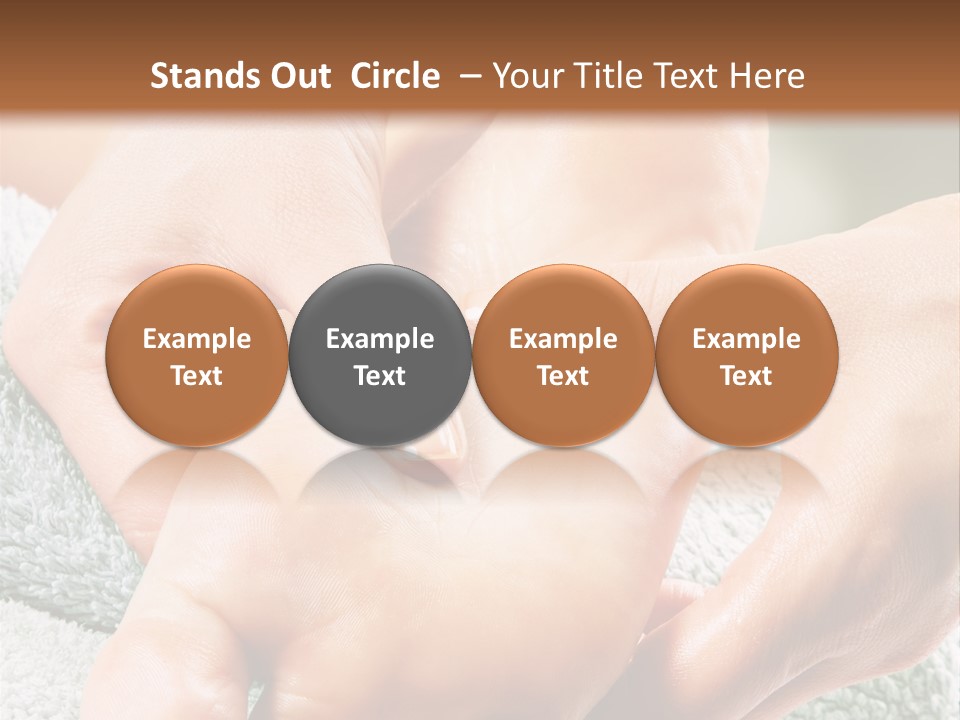 Stands Out Circle – Your Title Text Here

Example Text

Example Text

Example Text

Example Text